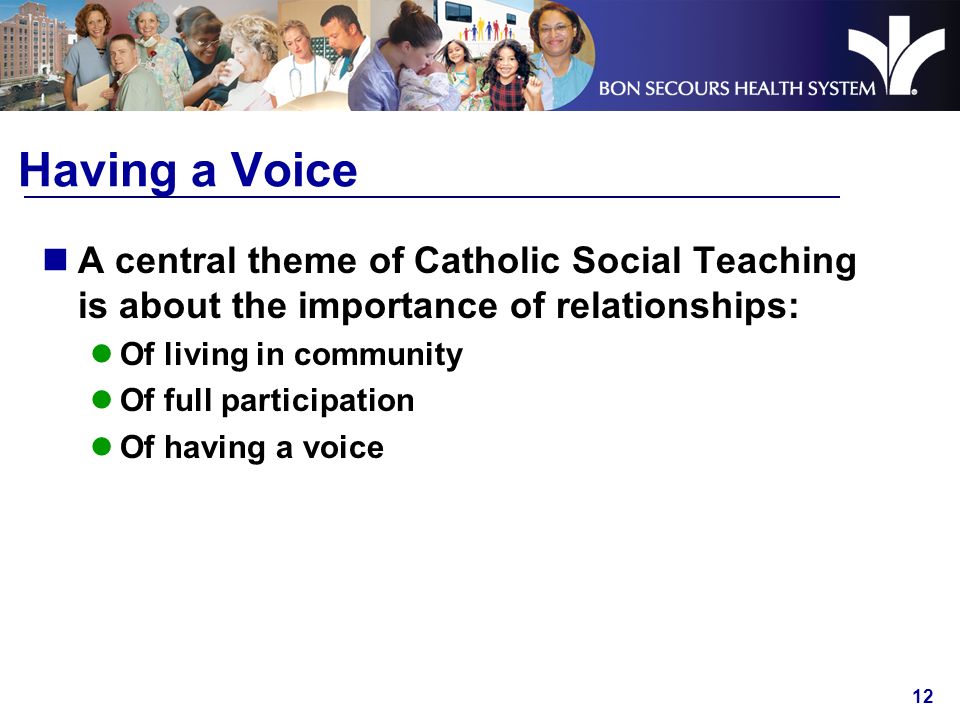 BON SECOURS HEALTH SYSTEM

Having a Voice

A central theme of Catholic Social Teaching is about the importance of relationships:

Of living in community

Of full participation

Of having a voice

12